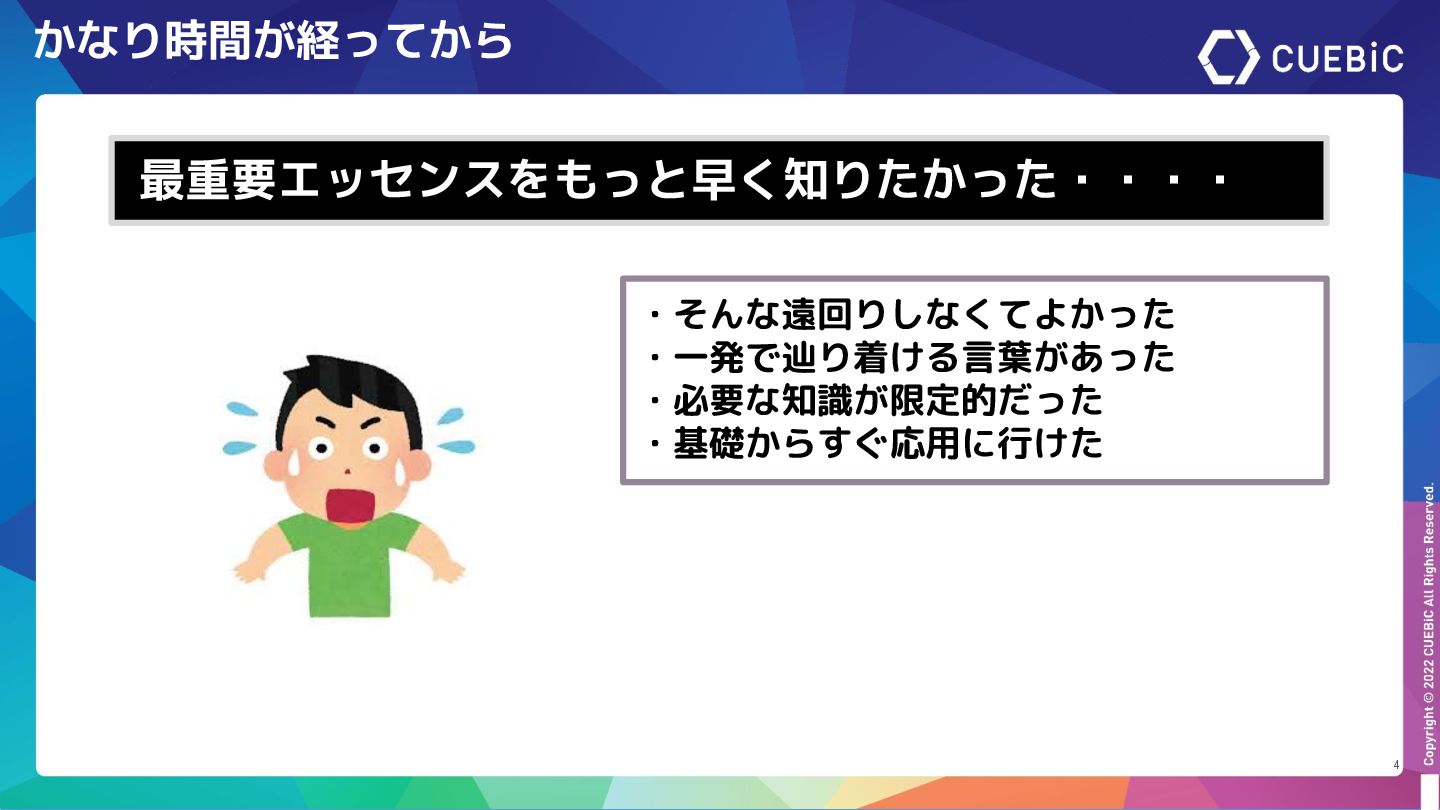 かなり時間が経ってから

CUEBiC

最重要エッセンスをもっと早く知りたかった・・・・

・そんな遠回りしなくてよかった
・一発で辿り着ける言葉があった
・必要な知識が限定的だった
・基礎からすぐ応用に行けた

Copyright © 2022 CUEBiC All Rights Reserved.

4